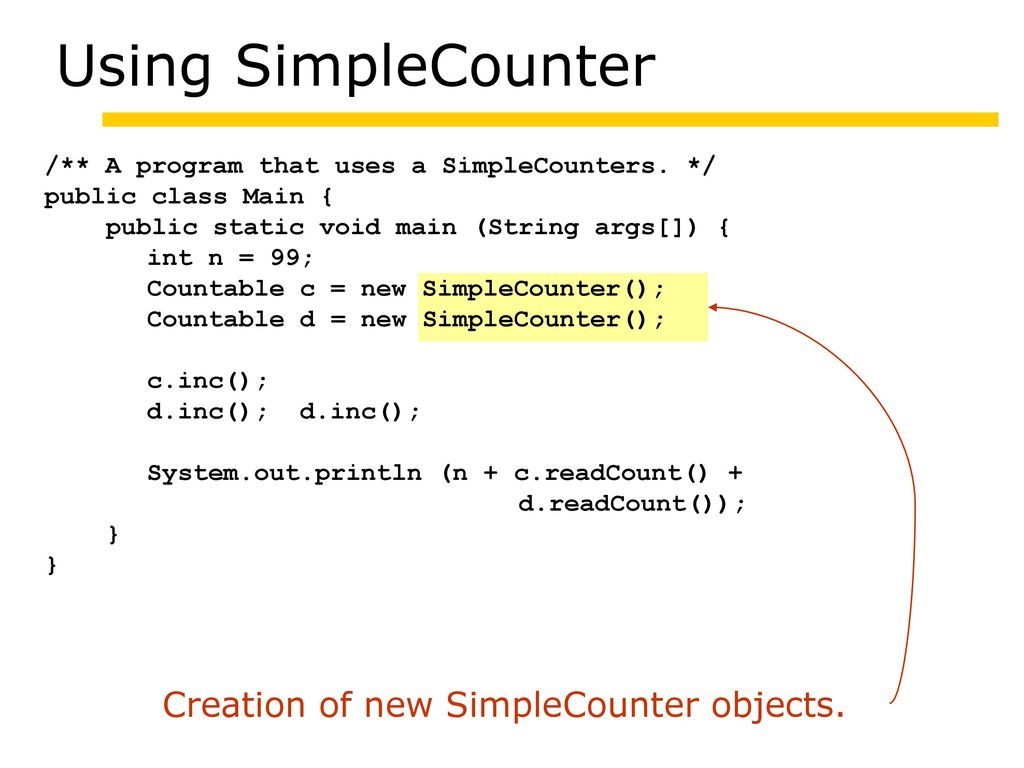 Using SimpleCounter

/** A program that uses a SimpleCounters. */
public class Main {
    public static void main (String args[]) {
        int n = 99;
        Countable c = new SimpleCounter();
        Countable d = new SimpleCounter();

        c.inc();
        d.inc();  d.inc();

        System.out.println (n + c.readCount() +
                            d.readCount());
    }
}

Creation of new SimpleCounter objects.